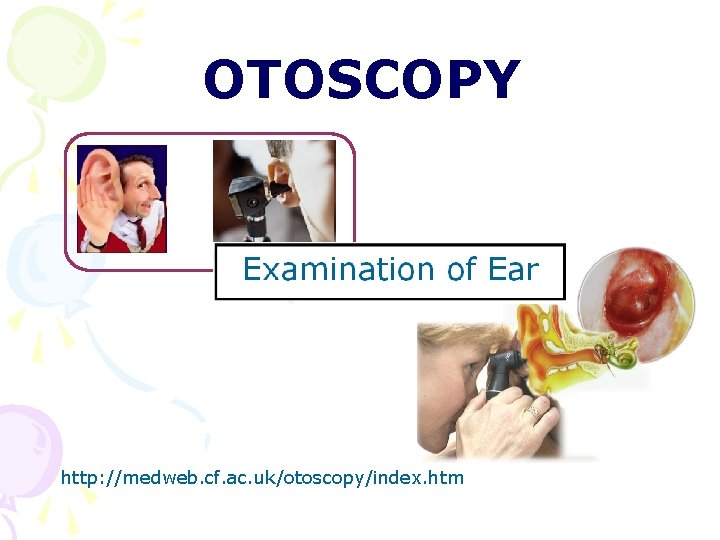 OTOSCOPY

Examination of Ear

http://medweb.cf.ac.uk/otoscopy/index.htm